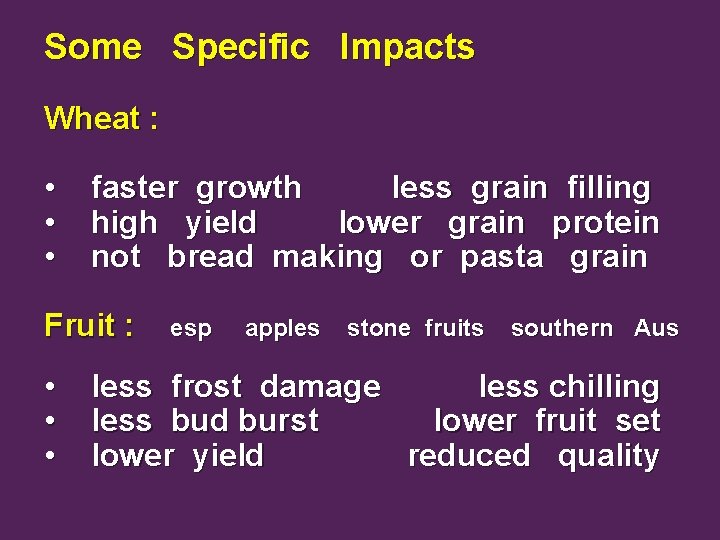 Some Specific Impacts

Wheat :

• faster growth less grain filling
• high yield lower grain protein
• not bread making or pasta grain

Fruit : esp apples stone fruits southern Aus

• less frost damage less chilling
• less bud burst lower fruit set
• lower yield reduced quality